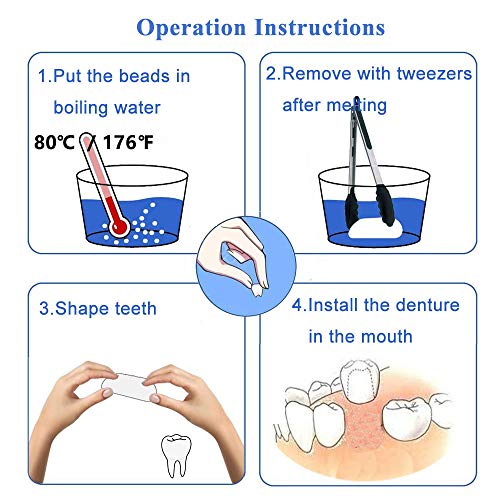 Operation Instructions

1.Put the beads in boiling water

80℃ / 176℉

2.Remove with tweezers after melting

3.Shape teeth

4.Install the denture in the mouth